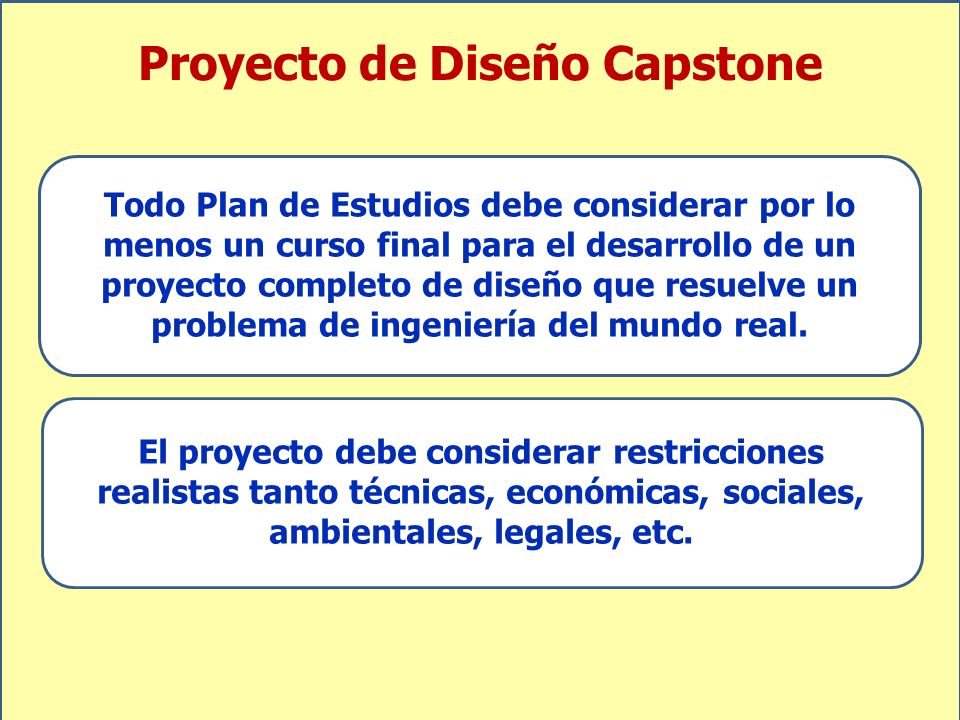 Proyecto de Diseño Capstone

Todo Plan de Estudios debe considerar por lo menos un curso final para el desarrollo de un proyecto completo de diseño que resuelve un problema de ingeniería del mundo real.

El proyecto debe considerar restricciones realistas tanto técnicas, económicas, sociales, ambientales, legales, etc.